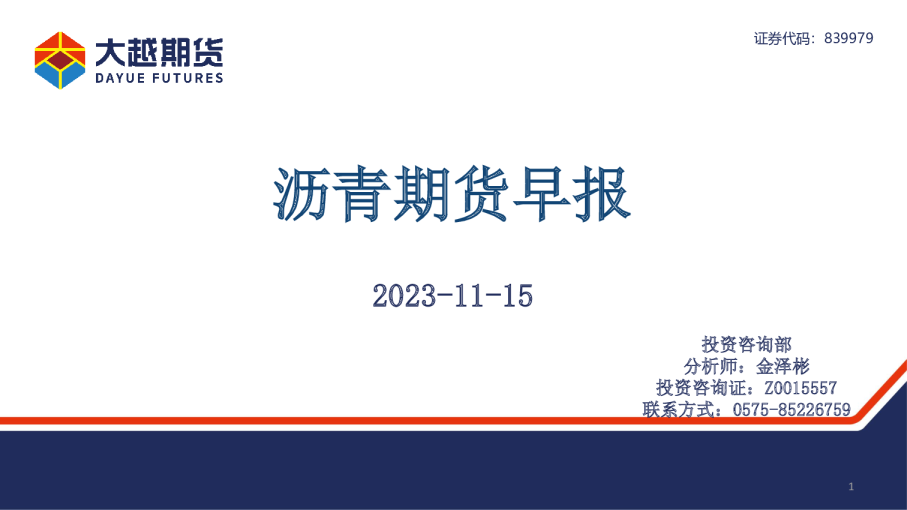 大越期货
DAYUE FUTURES

证券代码：839979

沥青期货早报

2023-11-15

投资咨询部
分析师：金泽彬
投资咨询证：Z0015557
联系方式：0575-85226759

1